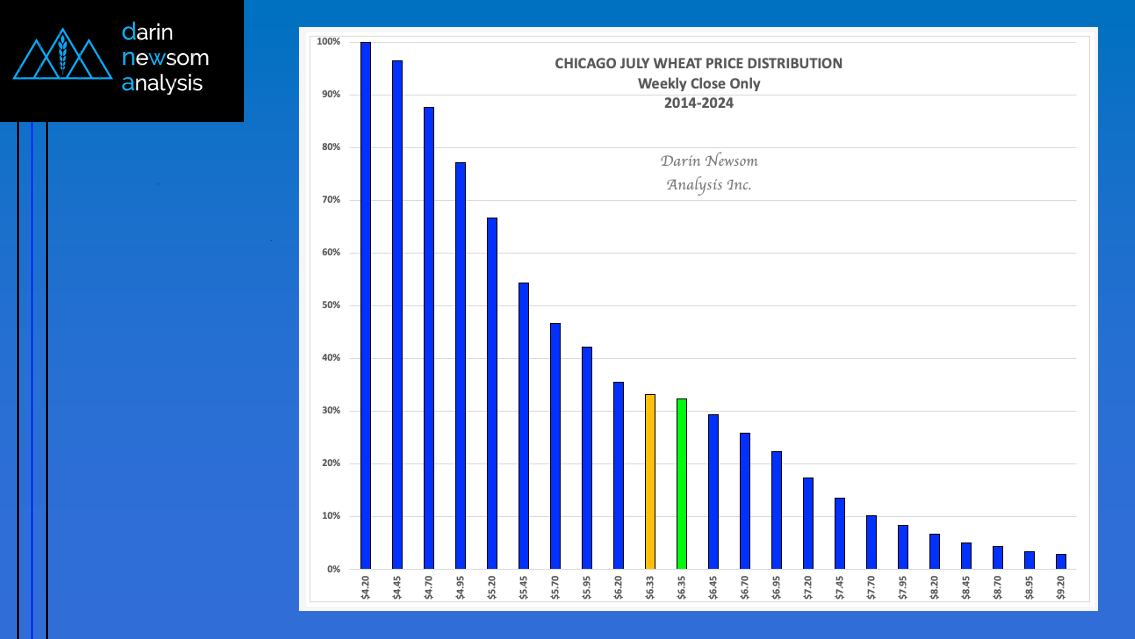 darin
newsom
analysis

CHICAGO JULY WHEAT PRICE DISTRIBUTION
Weekly Close Only
2014-2024

Darin Newsom
Analysis Inc.

100%
90%
80%
70%
60%
50%
40%
30%
20%
10%
0%

$4.20
$4.45
$4.70
$4.95
$5.20
$5.45
$5.70
$5.95
$6.20
$6.33
$6.35
$6.45
$6.70
$6.95
$7.20
$7.45
$7.70
$7.95
$8.20
$8.45
$8.70
$8.95
$9.20